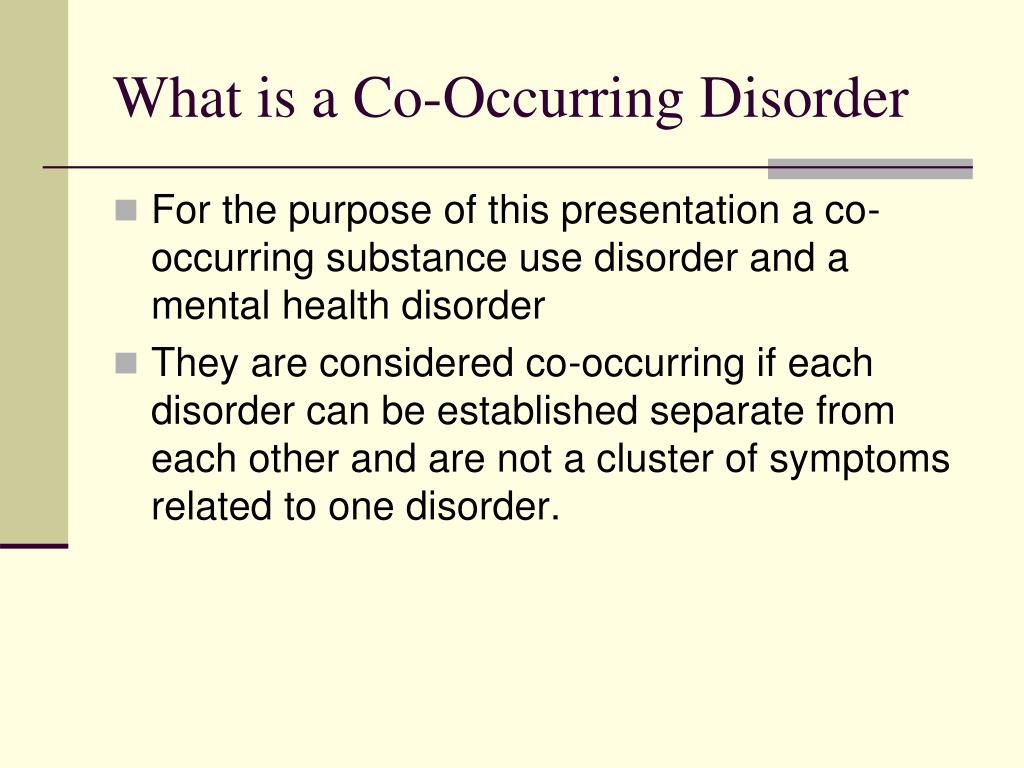 What is a Co-Occurring Disorder

For the purpose of this presentation a co-occurring substance use disorder and a mental health disorder

They are considered co-occurring if each disorder can be established separate from each other and are not a cluster of symptoms related to one disorder.